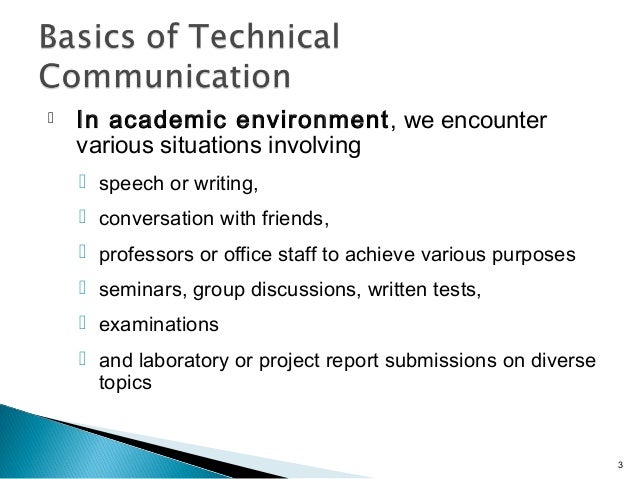 Basics of Technical Communication

In academic environment, we encounter various situations involving

speech or writing,

conversation with friends,

professors or office staff to achieve various purposes

seminars, group discussions, written tests,

examinations

and laboratory or project report submissions on diverse topics

3